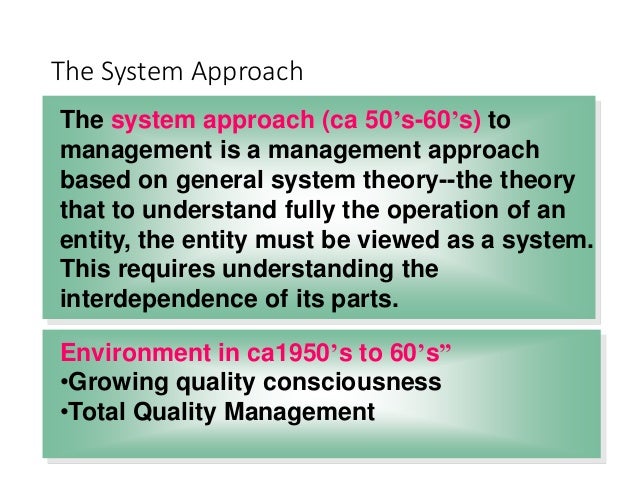 The System Approach

The system approach (ca 50’s-60’s) to management is a management approach based on general system theory--the theory that to understand fully the operation of an entity, the entity must be viewed as a system. This requires understanding the interdependence of its parts.

Environment in ca1950’s to 60’s”
•Growing quality consciousness
•Total Quality Management